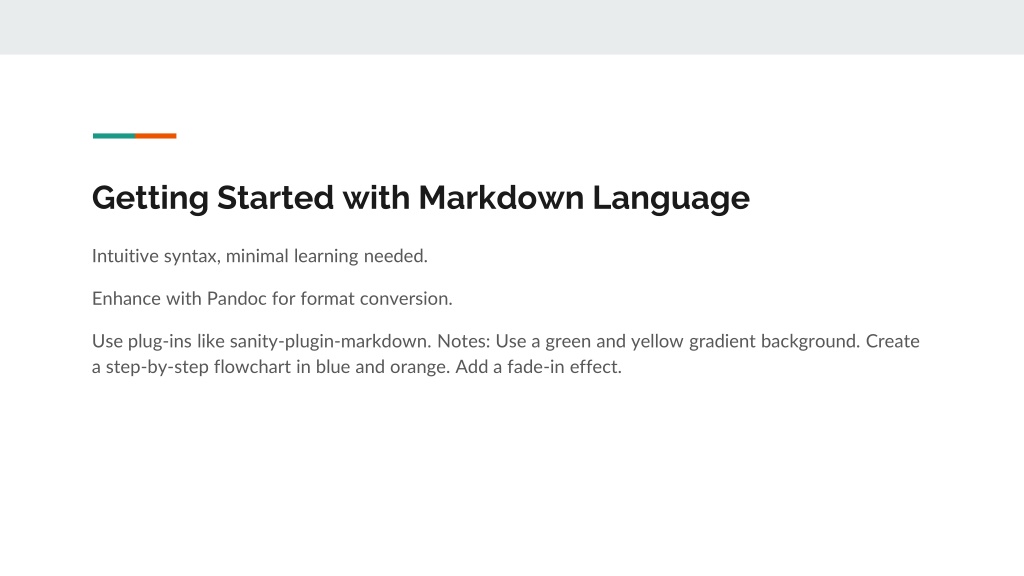 Getting Started with Markdown Language

Intuitive syntax, minimal learning needed.

Enhance with Pandoc for format conversion.

Use plug-ins like sanity-plugin-markdown. Notes: Use a green and yellow gradient background. Create a step-by-step flowchart in blue and orange. Add a fade-in effect.